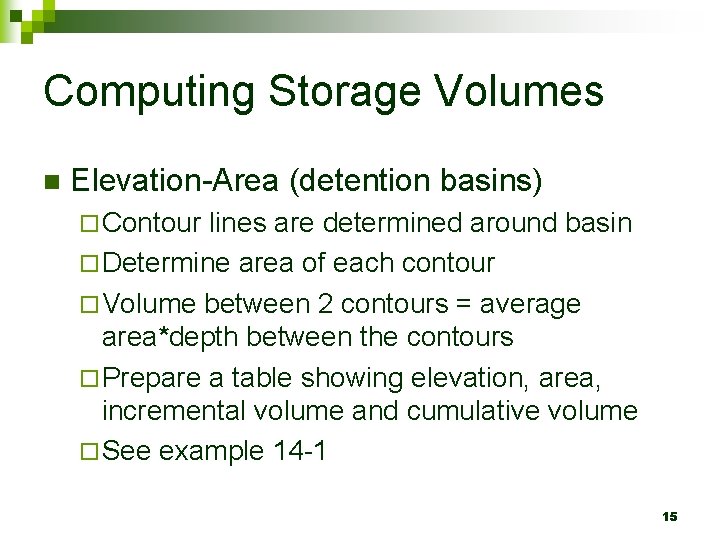 Computing Storage Volumes

Elevation-Area (detention basins)

Contour lines are determined around basin

Determine area of each contour

Volume between 2 contours = average area*depth between the contours

Prepare a table showing elevation, area, incremental volume and cumulative volume

See example 14-1

15